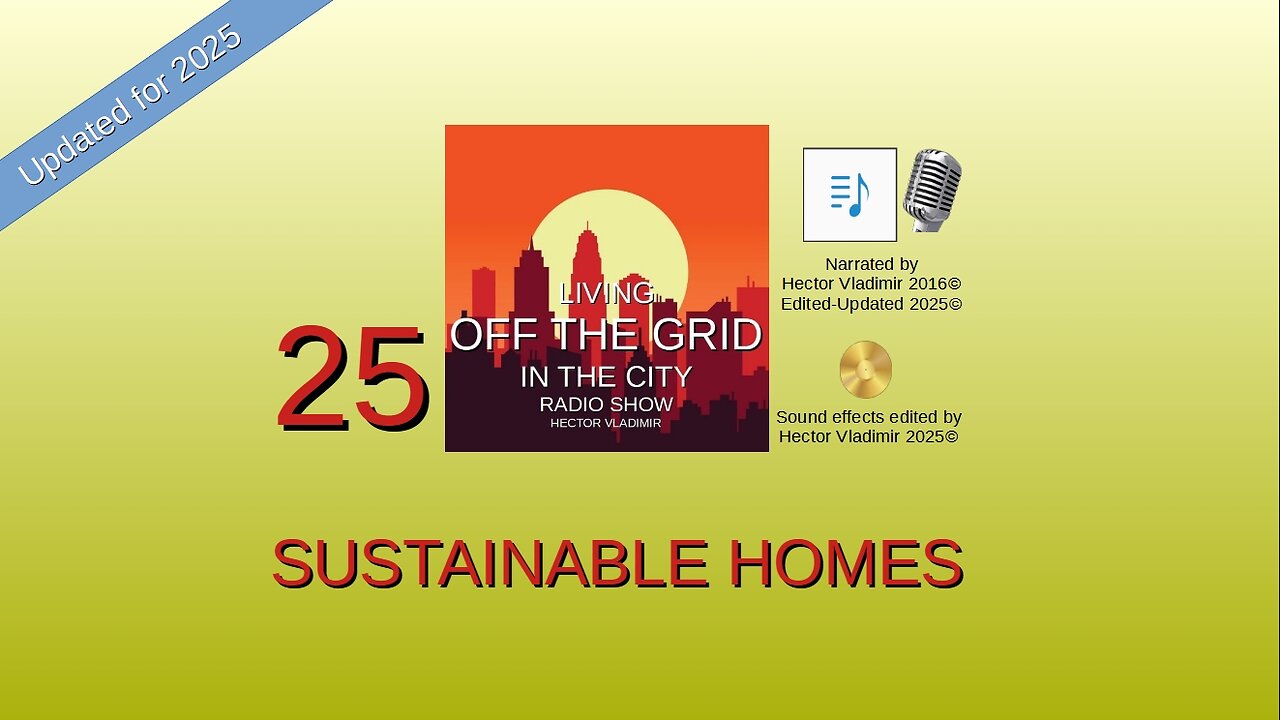 Updated for 2025

25

LIVING
OFF THE GRID
IN THE CITY
RADIO SHOW
HECTOR VLADIMIR

Narrated by
Hector Vladimir 2016©
Edited-Updated 2025©

Sound effects edited by
Hector Vladimir 2025©

SUSTAINABLE HOMES